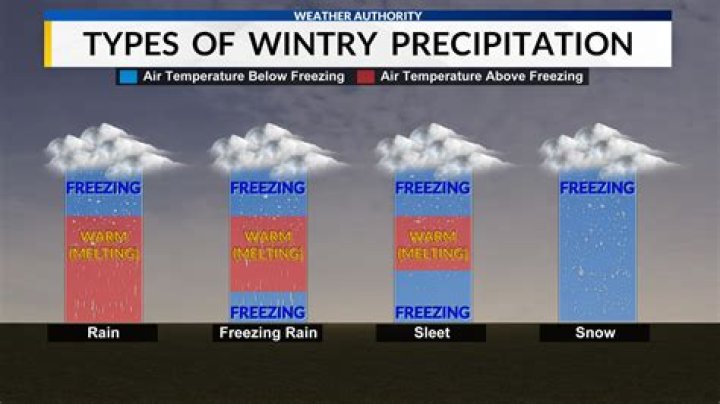 WEATHER AUTHORITY
TYPES OF WINTRY PRECIPITATION

Air Temperature Below Freezing
Air Temperature Above Freezing

FREEZING
WARM (MELTING)
Rain

FREEZING
WARM (MELTING)
FREEZING
Freezing Rain

FREEZING
WARM (MELTING)
FREEZING
Sleet

FREEZING
Snow